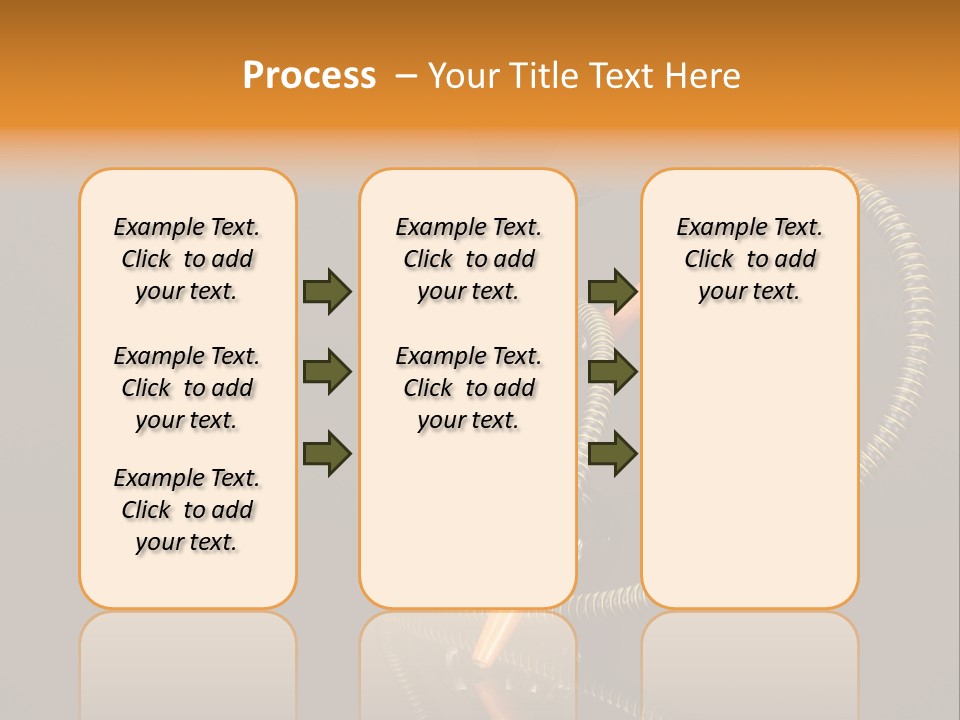 Process – Your Title Text Here

Example Text. Click to add your text.

Example Text. Click to add your text.

Example Text. Click to add your text.

Example Text. Click to add your text.

Example Text. Click to add your text.

Example Text. Click to add your text.